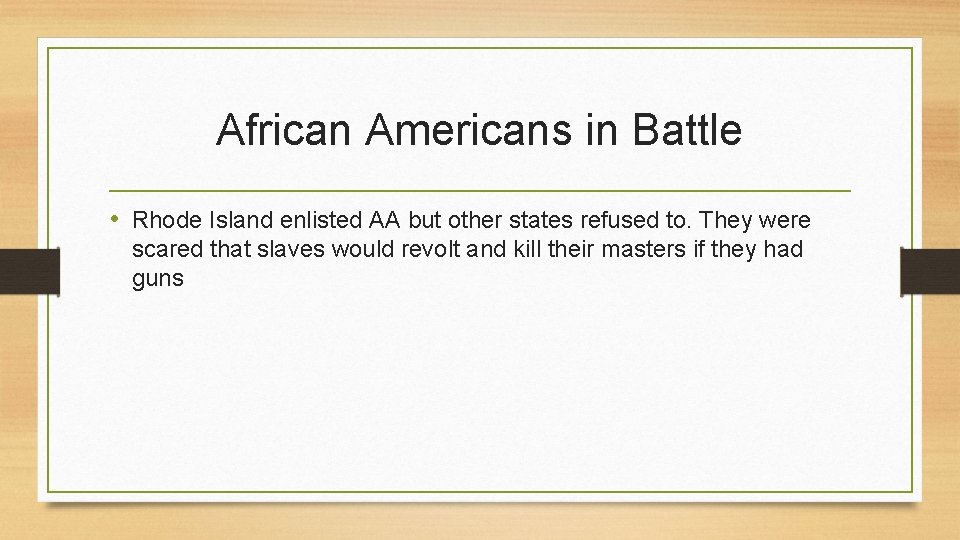 African Americans in Battle

• Rhode Island enlisted AA but other states refused to. They were scared that slaves would revolt and kill their masters if they had guns